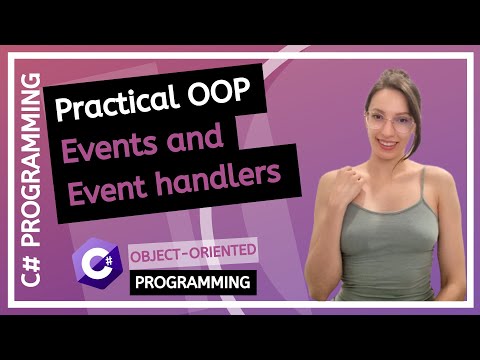 C# PROGRAMMING

Practical OOP
Events and
Event handlers

C#

OBJECT-ORIENTED
PROGRAMMING